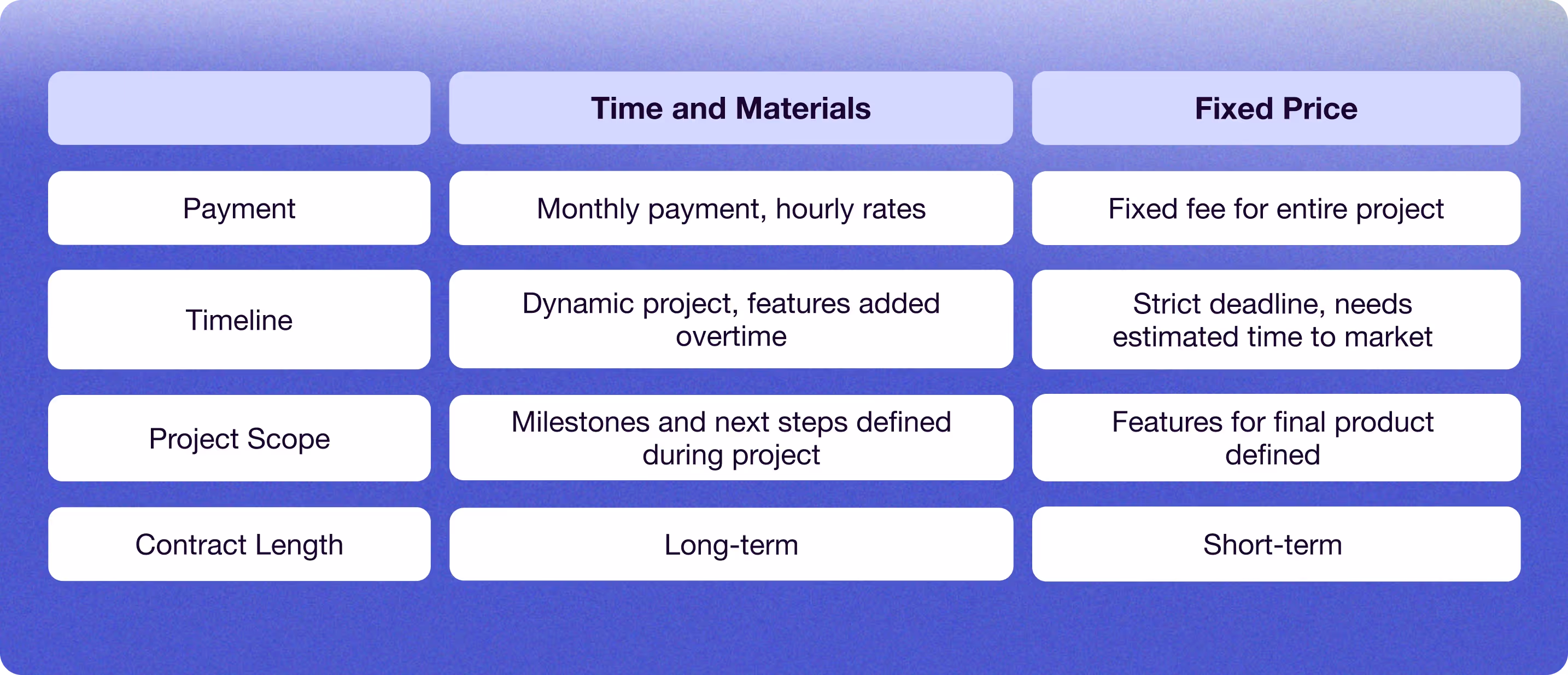 |  | Time and Materials | Fixed Price |
|---|---|---|
| Payment | Monthly payment, hourly rates | Fixed fee for entire project |
| Timeline | Dynamic project, features added overtime | Strict deadline, needs estimated time to market |
| Project Scope | Milestones and next steps defined during project | Features for final product defined |
| Contract Length | Long-term | Short-term |